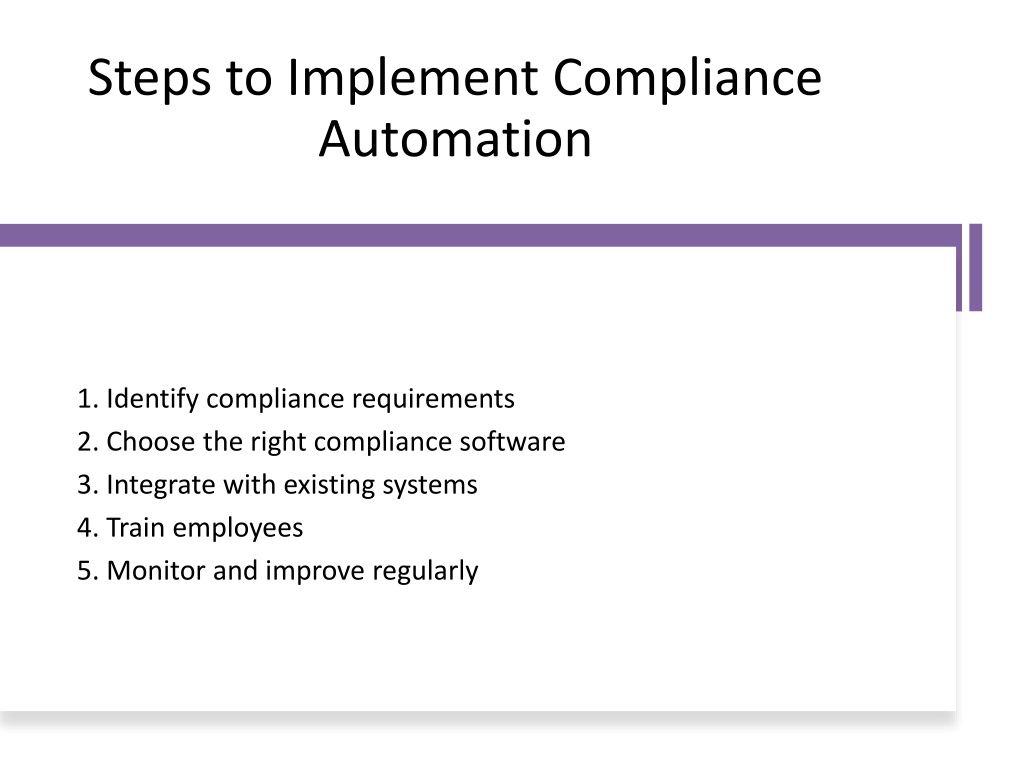 Steps to Implement Compliance Automation

1. Identify compliance requirements
2. Choose the right compliance software
3. Integrate with existing systems
4. Train employees
5. Monitor and improve regularly